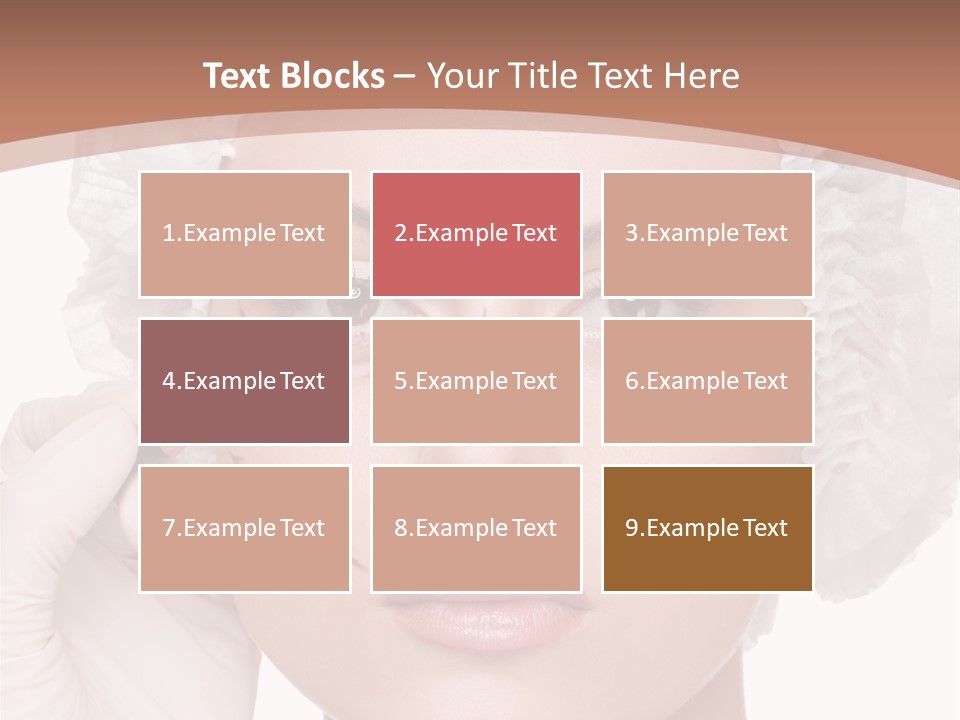 Text Blocks – Your Title Text Here

1.Example Text

2.Example Text

3.Example Text

4.Example Text

5.Example Text

6.Example Text

7.Example Text

8.Example Text

9.Example Text